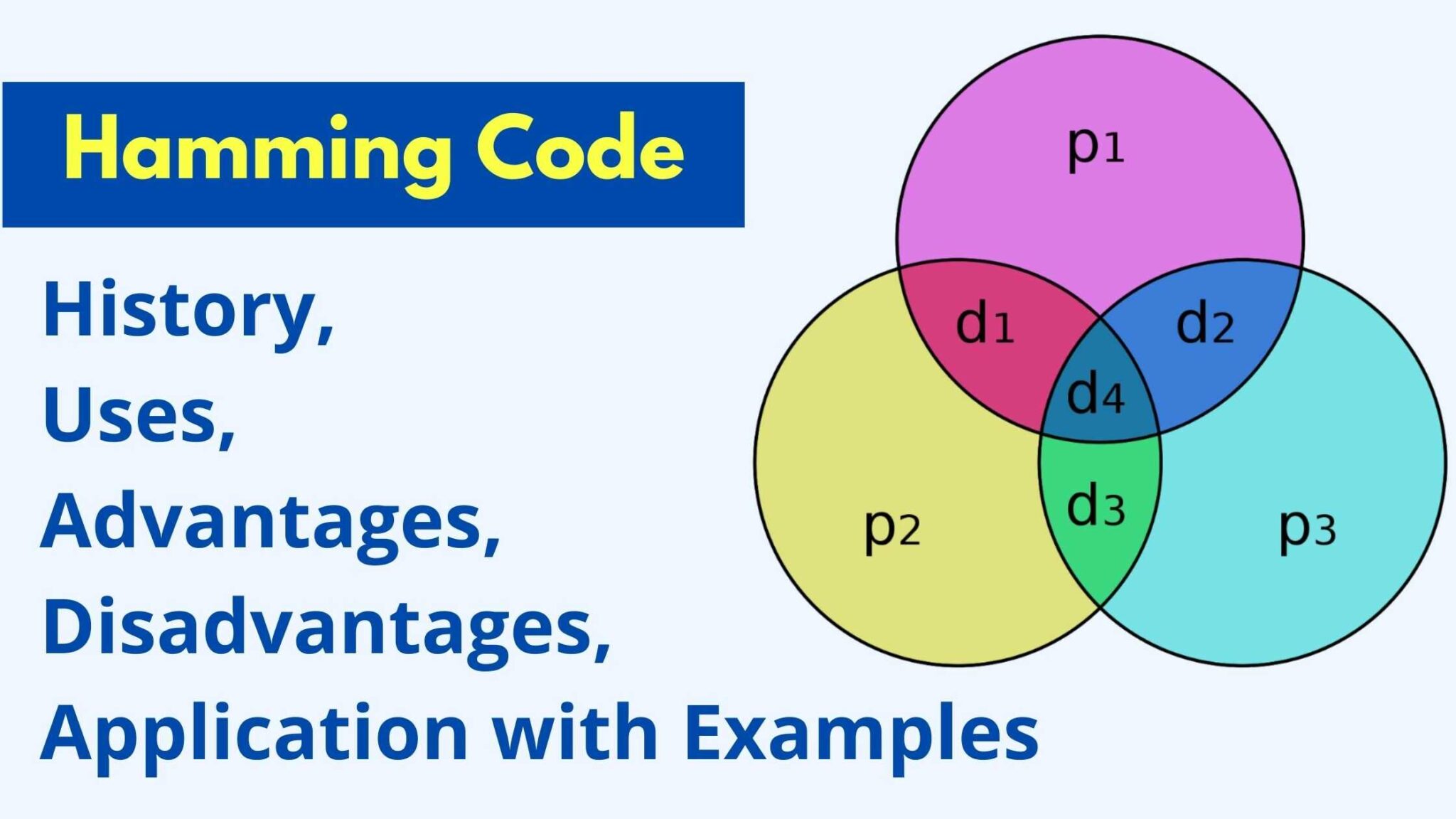 Hamming Code

History,
Uses,
Advantages,
Disadvantages,
Application with Examples

$p_1$
$d_1$
$d_2$
$d_4$
$d_3$
$p_2$
$p_3$